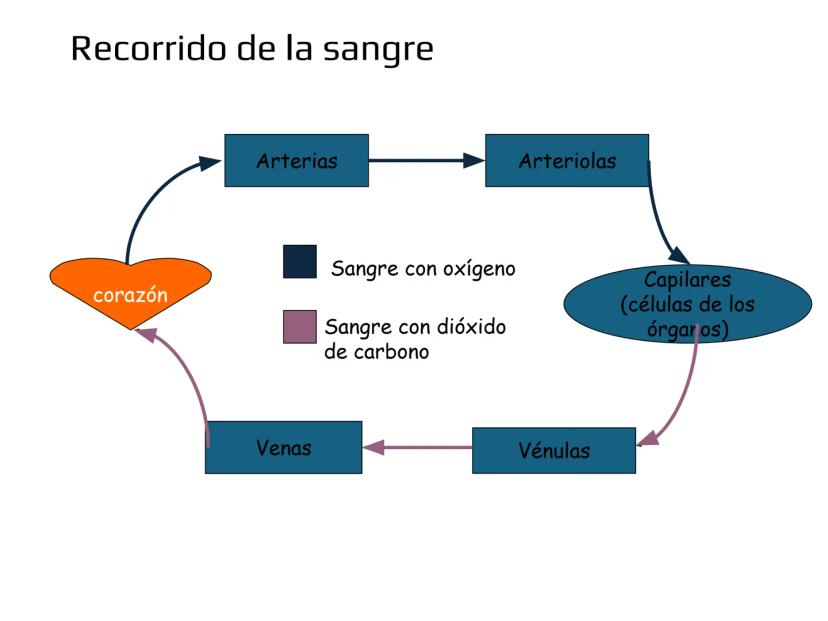 Recorrido de la sangre

Arterias

Arteriolas

corazón

Sangre con oxígeno

Sangre con dióxido de carbono

Capilares
(células de los órganos)

Venas

Vénulas